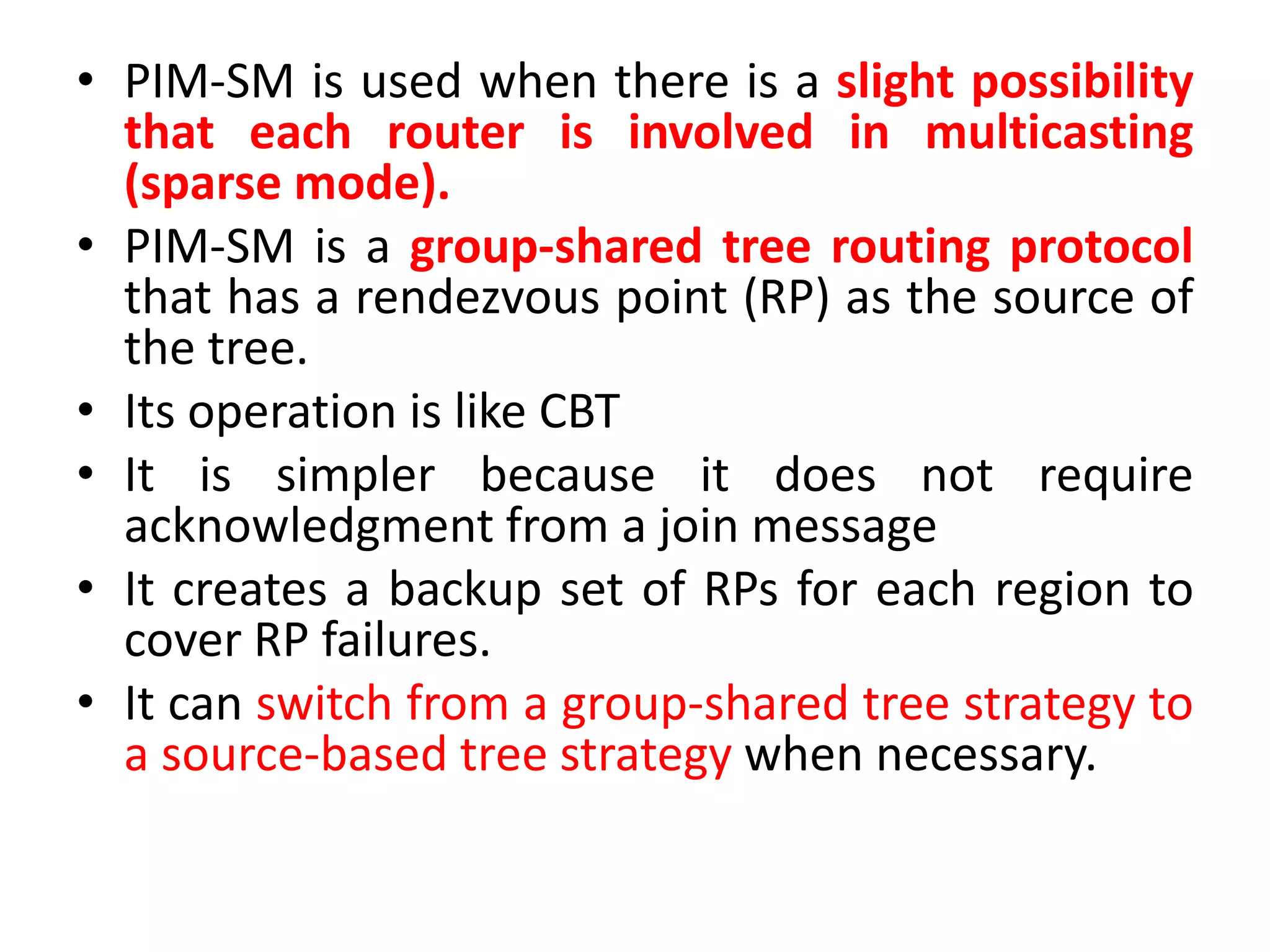 • PIM-SM is used when there is a slight possibility that each router is involved in multicasting (sparse mode).
• PIM-SM is a group-shared tree routing protocol that has a rendezvous point (RP) as the source of the tree.
• Its operation is like CBT
• It is simpler because it does not require acknowledgment from a join message
• It creates a backup set of RPs for each region to cover RP failures.
• It can switch from a group-shared tree strategy to a source-based tree strategy when necessary.